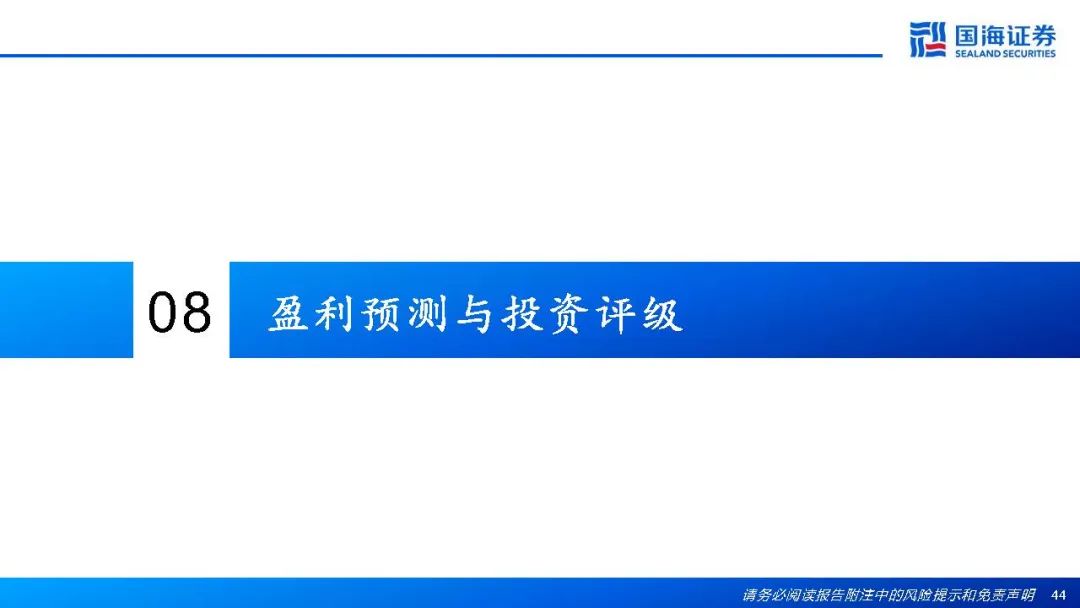 国海证券
SEALAND SECURITIES

08

盈利预测与投资评级

请务必阅读报告附注中的风险提示和免责声明 44